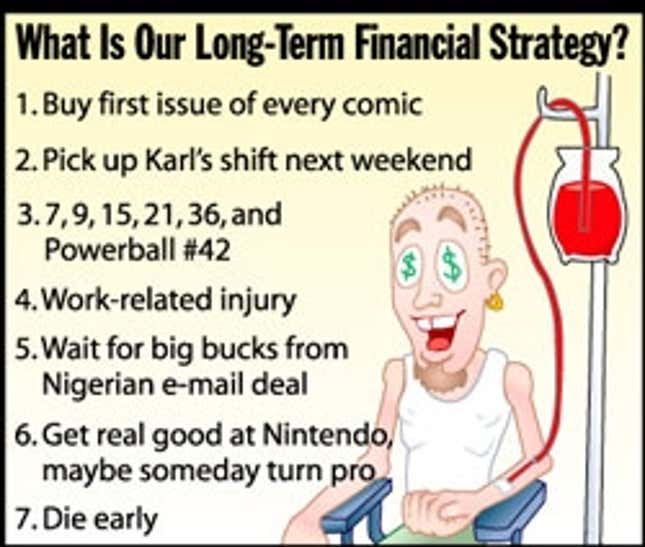 What Is Our Long-Term Financial Strategy?

1. Buy first issue of every comic

2. Pick up Karl's shift next weekend

3. 7, 9, 15, 21, 36, and Powerball #42

4. Work-related injury

5. Wait for big bucks from Nigerian e-mail deal

6. Get real good at Nintendo, maybe someday turn pro

7. Die early

$ $